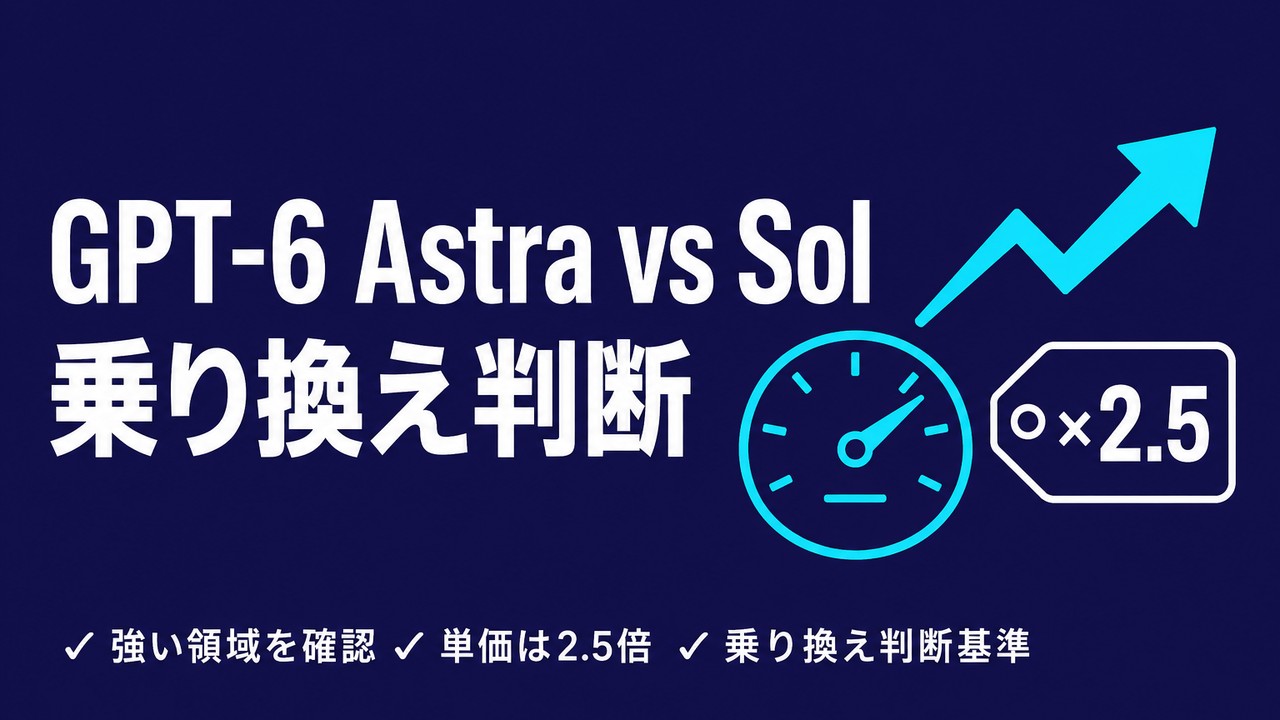 GPT-6 Astra vs Sol
乗り換え判断

×2.5

✓ 強い領域を確認 ✓ 単価は2.5倍 ✓ 乗り換え判断基準